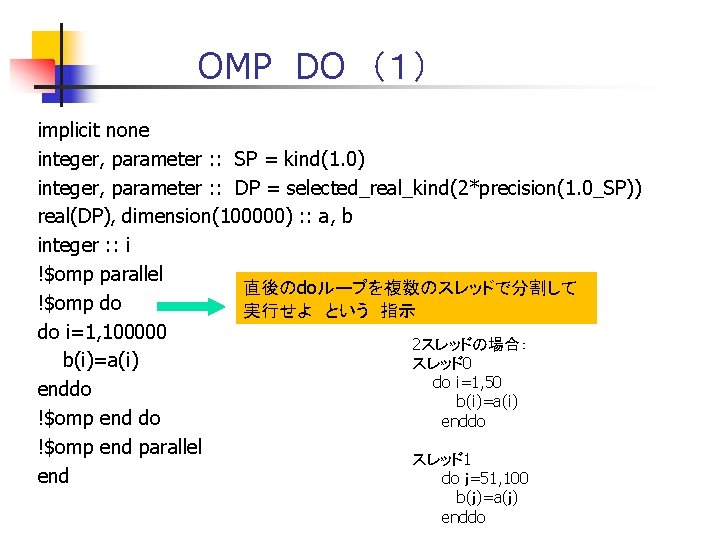 OMP DO （1）

implicit none
integer, parameter :: SP = kind(1.0)
integer, parameter :: DP = selected_real_kind(2*precision(1.0_SP))
real(DP), dimension(100000) :: a, b
integer :: i
!$omp parallel
!$omp do
do i=1,100000
b(i)=a(i)
enddo
!$omp end do
!$omp end parallel
end

直後のdoループを複数のスレッドで分割して実行せよ という 指示

2スレッドの場合：
スレッド0
do i=1,50
b(i)=a(i)
enddo

スレッド1
do j=51,100
b(j)=a(j)
enddo